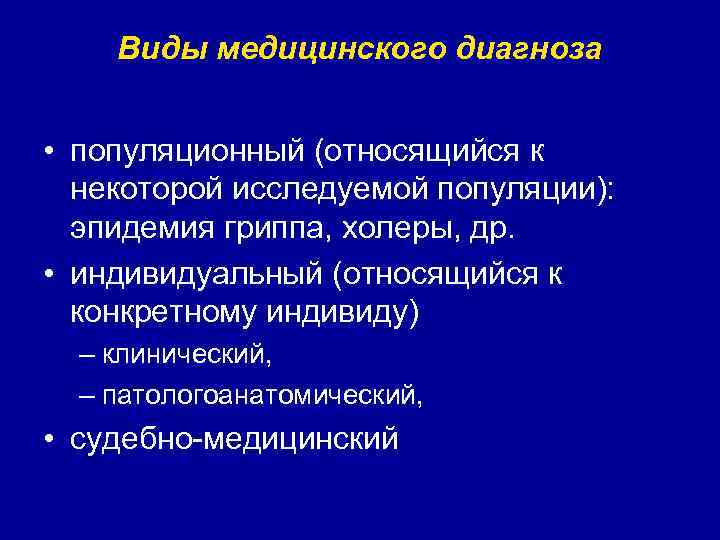 Виды медицинского диагноза

• популяционный (относящийся к некоторой исследуемой популяции): эпидемия гриппа, холеры, др.
• индивидуальный (относящийся к конкретному индивиду)
– клинический,
– патологоанатомический,
• судебно-медицинский